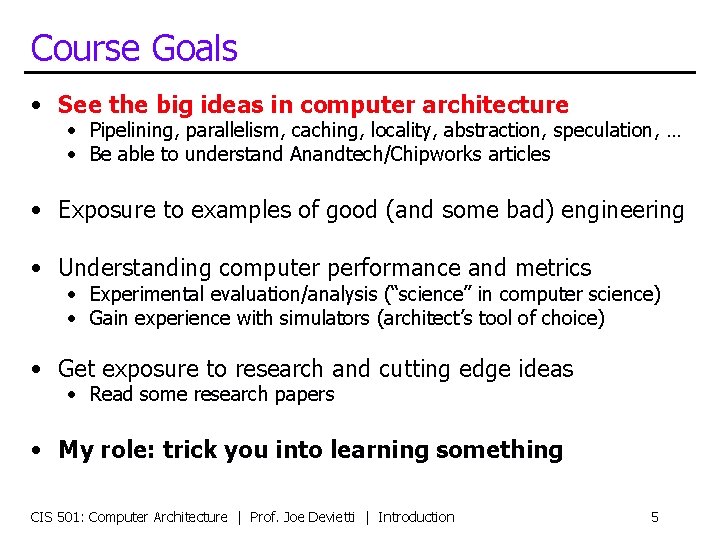 Course Goals

• See the big ideas in computer architecture
  • Pipelining, parallelism, caching, locality, abstraction, speculation, …
  • Be able to understand Anandtech/Chipworks articles

• Exposure to examples of good (and some bad) engineering

• Understanding computer performance and metrics
  • Experimental evaluation/analysis ("science" in computer science)
  • Gain experience with simulators (architect's tool of choice)

• Get exposure to research and cutting edge ideas
  • Read some research papers

• My role: trick you into learning something

CIS 501: Computer Architecture | Prof. Joe Devietti | Introduction 5